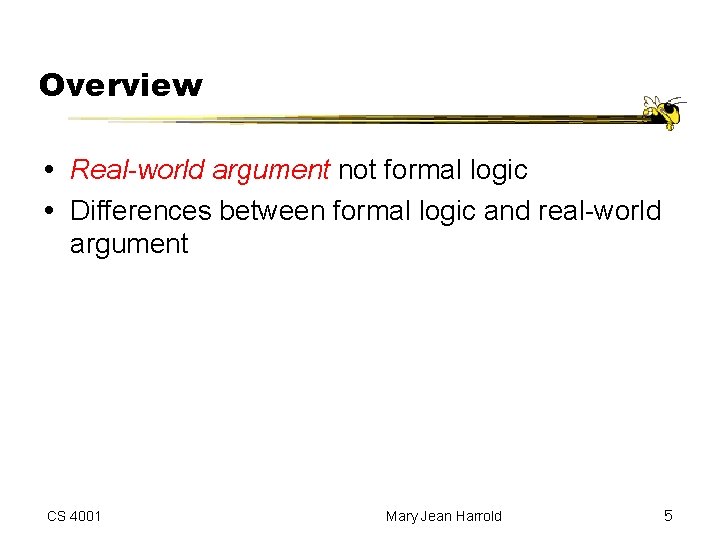 Overview

• Real-world argument not formal logic
• Differences between formal logic and real-world argument

CS 4001

Mary Jean Harrold

5